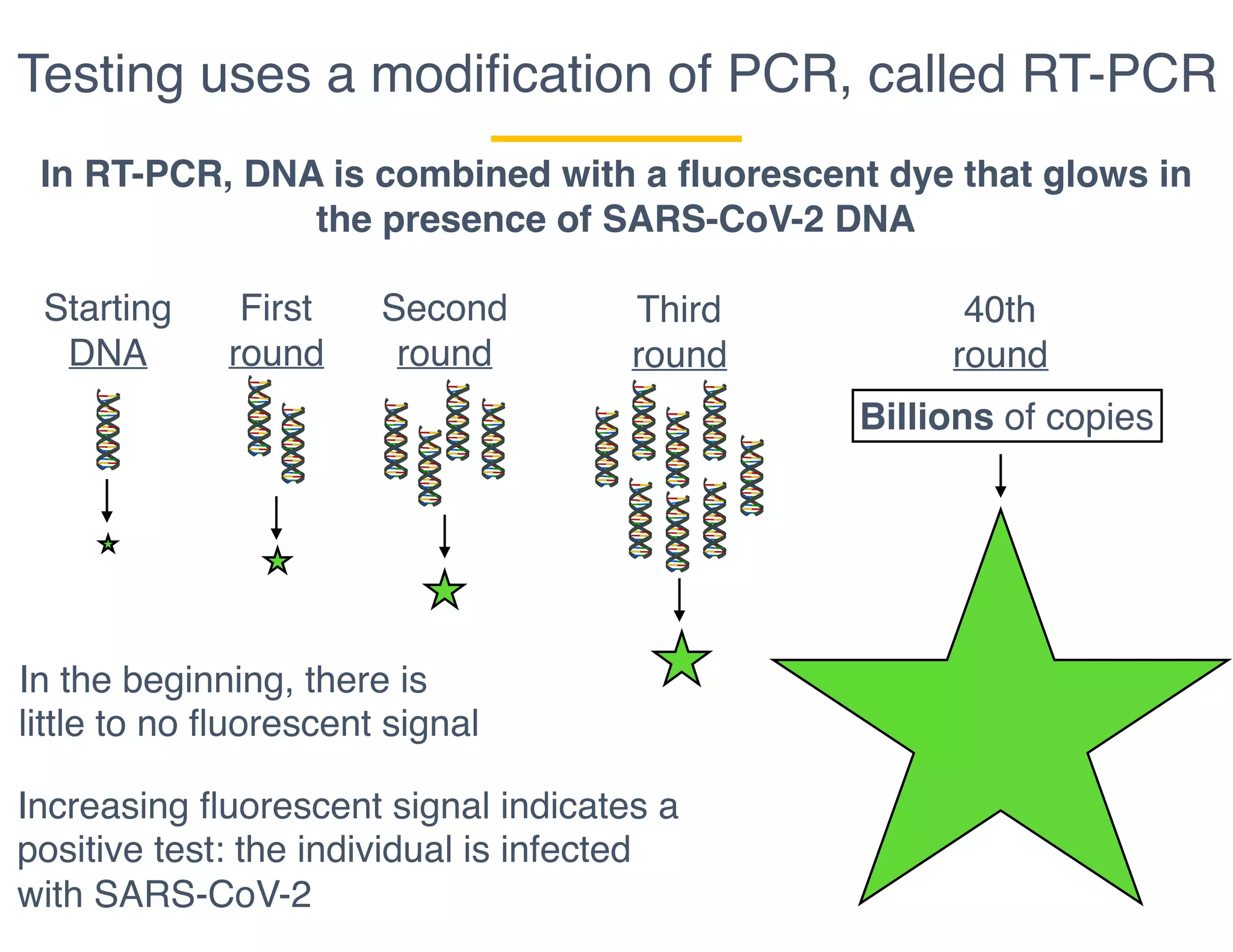 Testing uses a modification of PCR, called RT-PCR

In RT-PCR, DNA is combined with a fluorescent dye that glows in the presence of SARS-CoV-2 DNA

Starting DNA

First round

Second round

Third round

40th round

Billions of copies

In the beginning, there is little to no fluorescent signal

Increasing fluorescent signal indicates a positive test: the individual is infected with SARS-CoV-2